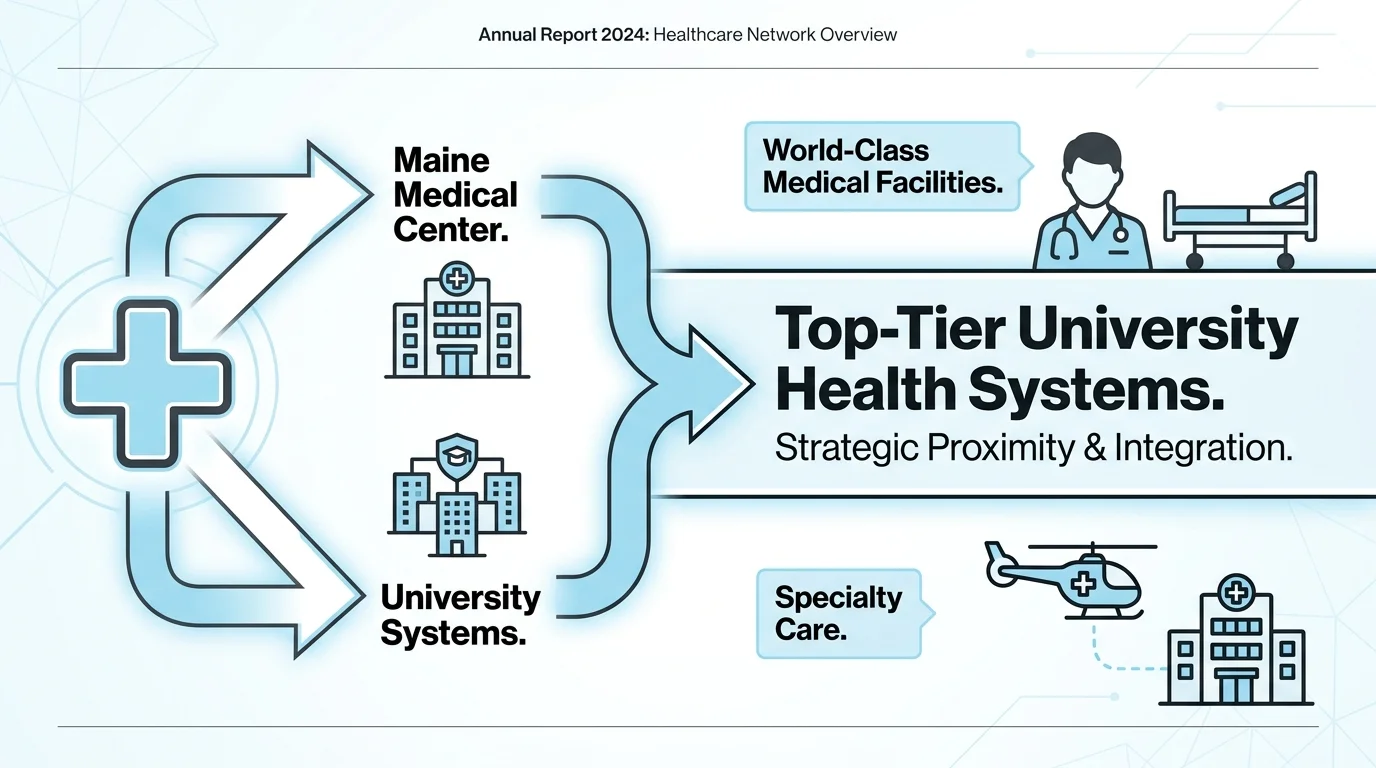 Annual Report 2024: Healthcare Network Overview

Maine Medical Center.

University Systems.

World-Class Medical Facilities.

Top-Tier University Health Systems.

Strategic Proximity & Integration.

Specialty Care.